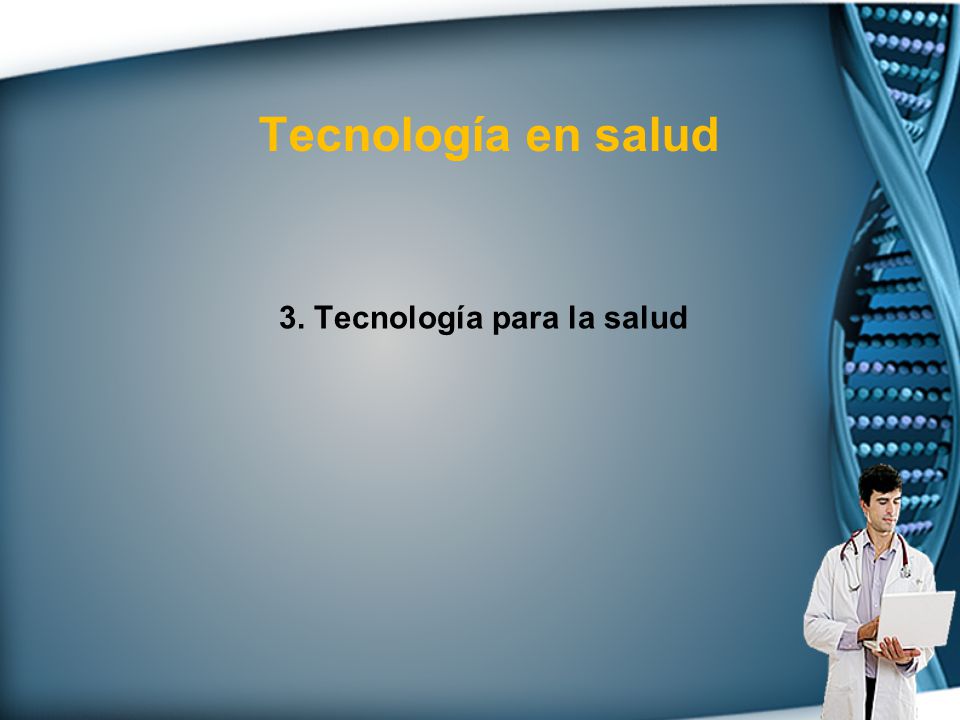 Tecnología en salud

3. Tecnología para la salud